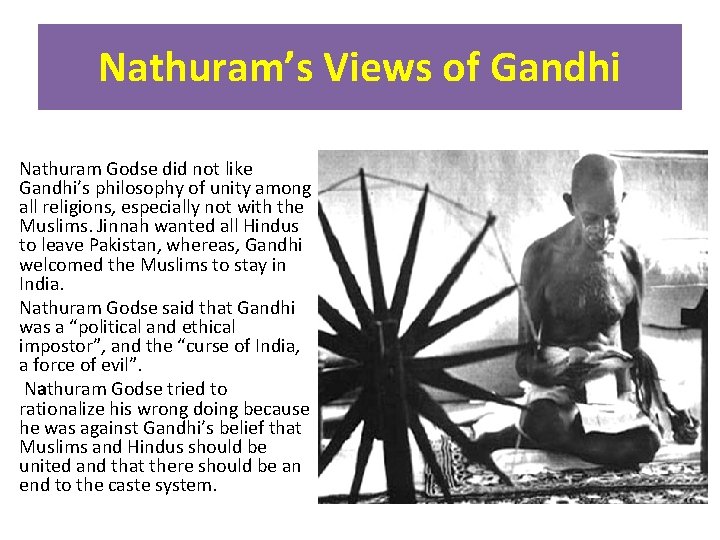 Nathuram's Views of Gandhi

Nathuram Godse did not like Gandhi's philosophy of unity among all religions, especially not with the Muslims. Jinnah wanted all Hindus to leave Pakistan, whereas, Gandhi welcomed the Muslims to stay in India.

Nathuram Godse said that Gandhi was a "political and ethical impostor", and the "curse of India, a force of evil".

Nathuram Godse tried to rationalize his wrong doing because he was against Gandhi's belief that Muslims and Hindus should be united and that there should be an end to the caste system.